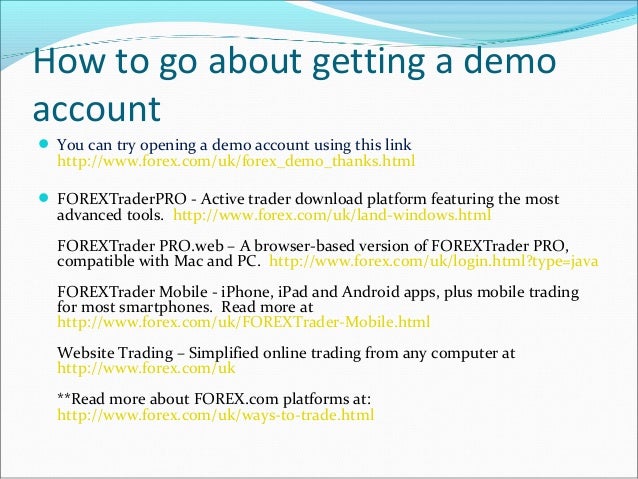 How to go about getting a demo account

You can try opening a demo account using this link http://www.forex.com/uk/forex_demo_thanks.html

FOREXTraderPRO - Active trader download platform featuring the most advanced tools. http://www.forex.com/uk/land-windows.html

FOREXTrader PRO.web – A browser-based version of FOREXTrader PRO, compatible with Mac and PC. http://www.forex.com/uk/login.html?type=java

FOREXTrader Mobile - iPhone, iPad and Android apps, plus mobile trading for most smartphones. Read more at http://www.forex.com/uk/FOREXTrader-Mobile.html

Website Trading – Simplified online trading from any computer at http://www.forex.com/uk

**Read more about FOREX.com platforms at: http://www.forex.com/uk/ways-to-trade.html